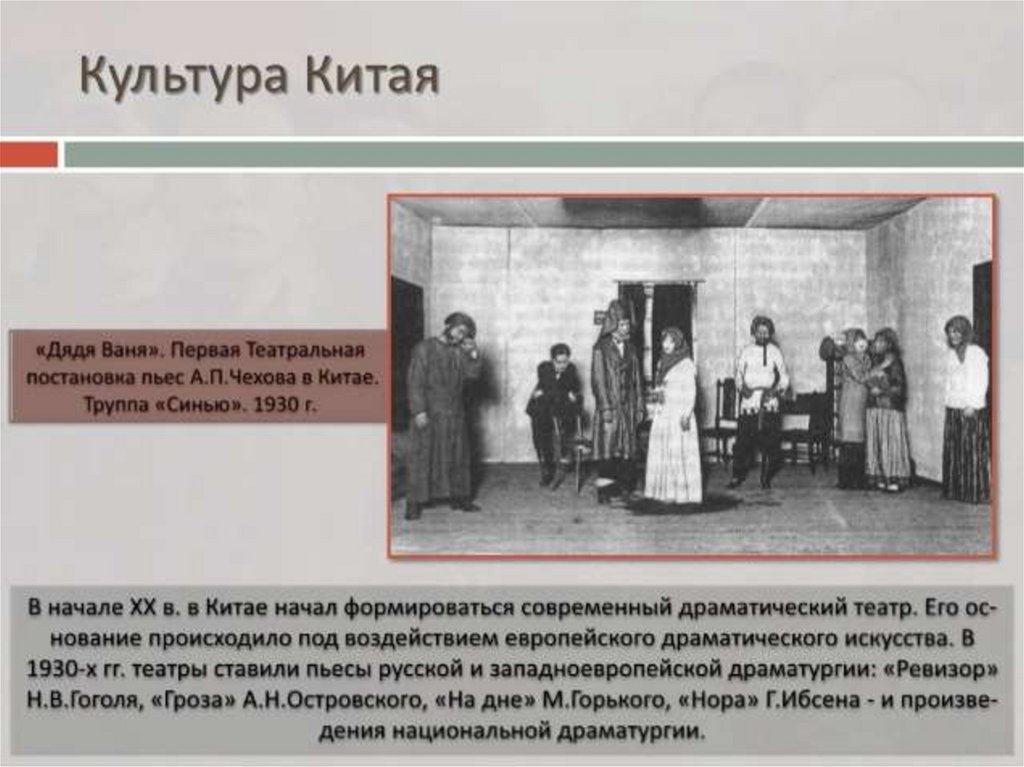 Культура Китая

«Дядя Ваня». Первая Театральная постановка пьес А.П.Чехова в Китае. Труппа «Синью». 1930 г.

В начале XX в. в Китае начал формироваться современный драматический театр. Его основание происходило под воздействием европейского драматического искусства. В 1930-х гг. театры ставили пьесы русской и западноевропейской драматургии: «Ревизор» Н.В.Гоголя, «Гроза» А.Н.Островского, «На дне» М.Горького, «Нора» Г.Ибсена - и произведения национальной драматургии.